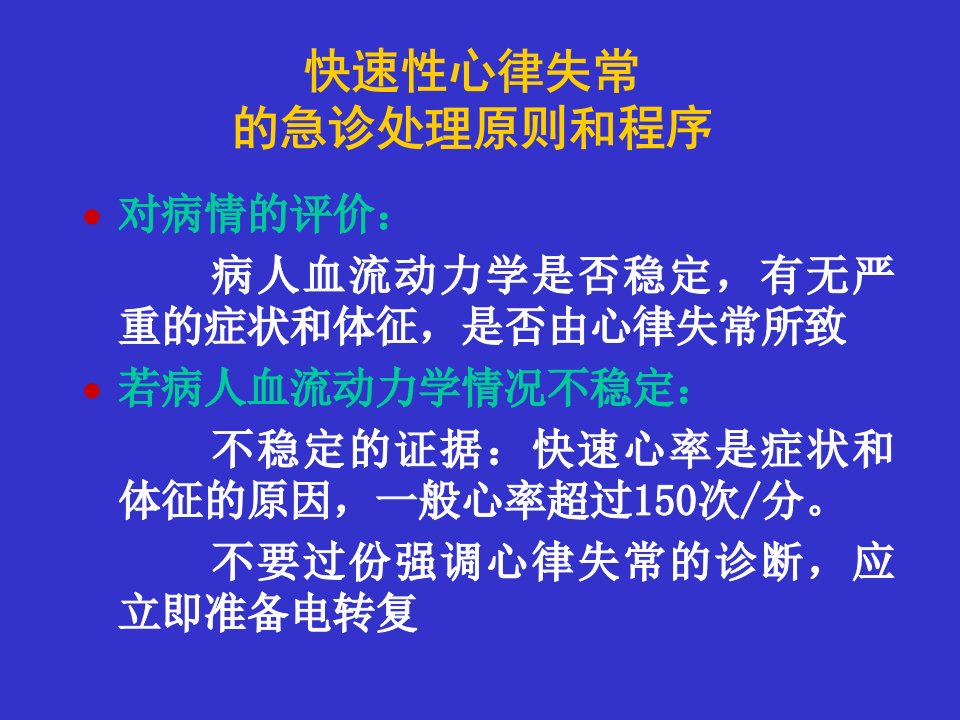 快速性心律失常
的急诊处理原则和程序

● 对病情的评价：

病人血流动力学是否稳定，有无严重的症状和体征，是否由心律失常所致

● 若病人血流动力学情况不稳定：

不稳定的证据：快速心率是症状和体征的原因，一般心率超过150次/分。

不要过份强调心律失常的诊断，应立即准备电转复